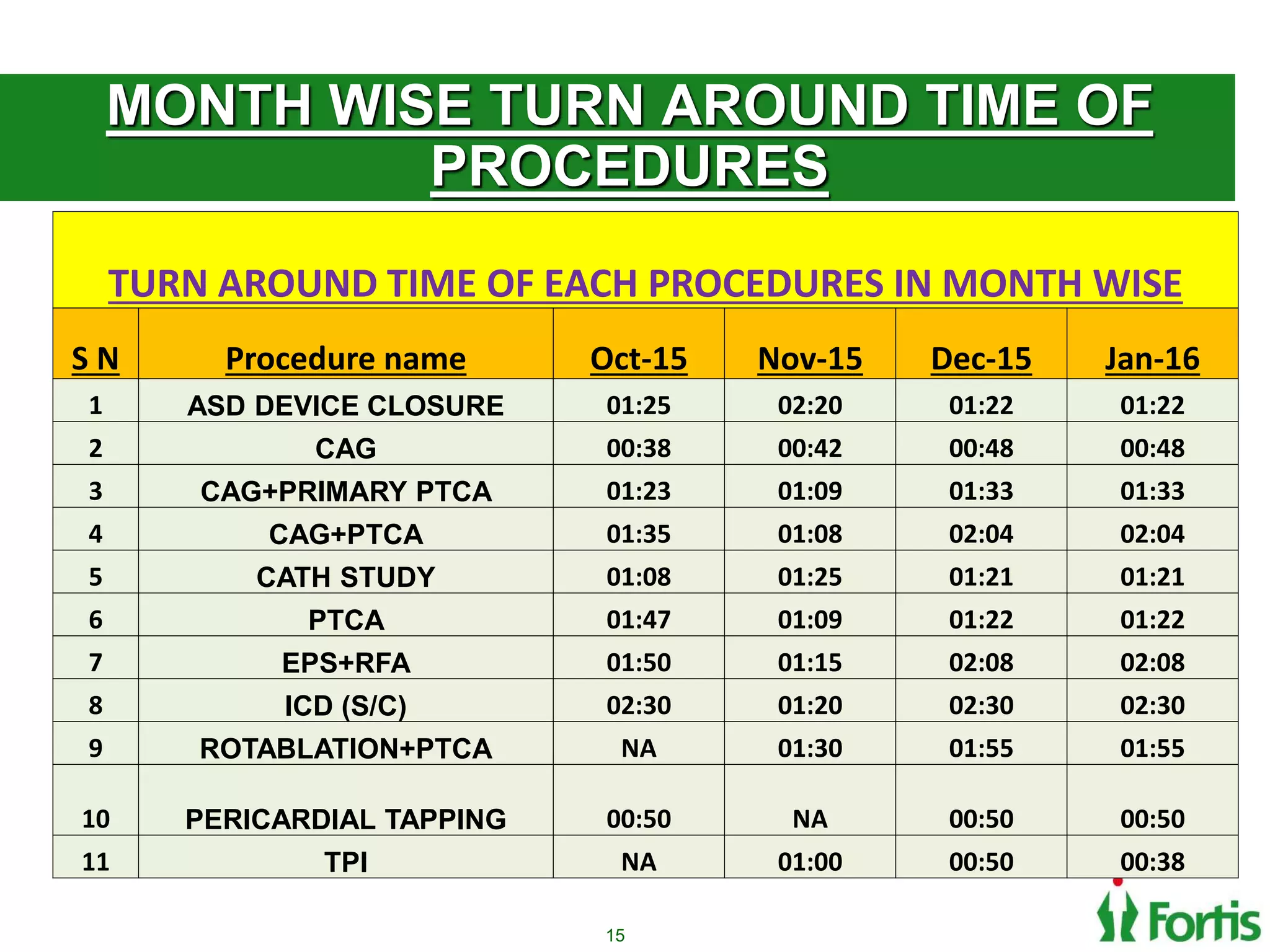 MONTH WISE TURN AROUND TIME OF PROCEDURES

TURN AROUND TIME OF EACH PROCEDURES IN MONTH WISE

| S N | Procedure name | Oct-15 | Nov-15 | Dec-15 | Jan-16 |
|---|---|---|---|---|---|
| 1 | ASD DEVICE CLOSURE | 01:25 | 02:20 | 01:22 | 01:22 |
| 2 | CAG | 00:38 | 00:42 | 00:48 | 00:48 |
| 3 | CAG+PRIMARY PTCA | 01:23 | 01:09 | 01:33 | 01:33 |
| 4 | CAG+PTCA | 01:35 | 01:08 | 02:04 | 02:04 |
| 5 | CATH STUDY | 01:08 | 01:25 | 01:21 | 01:21 |
| 6 | PTCA | 01:47 | 01:09 | 01:22 | 01:22 |
| 7 | EPS+RFA | 01:50 | 01:15 | 02:08 | 02:08 |
| 8 | ICD (S/C) | 02:30 | 01:20 | 02:30 | 02:30 |
| 9 | ROTABLATION+PTCA | NA | 01:30 | 01:55 | 01:55 |
| 10 | PERICARDIAL TAPPING | 00:50 | NA | 00:50 | 00:50 |
| 11 | TPI | NA | 01:00 | 00:50 | 00:38 |

15

Fortis